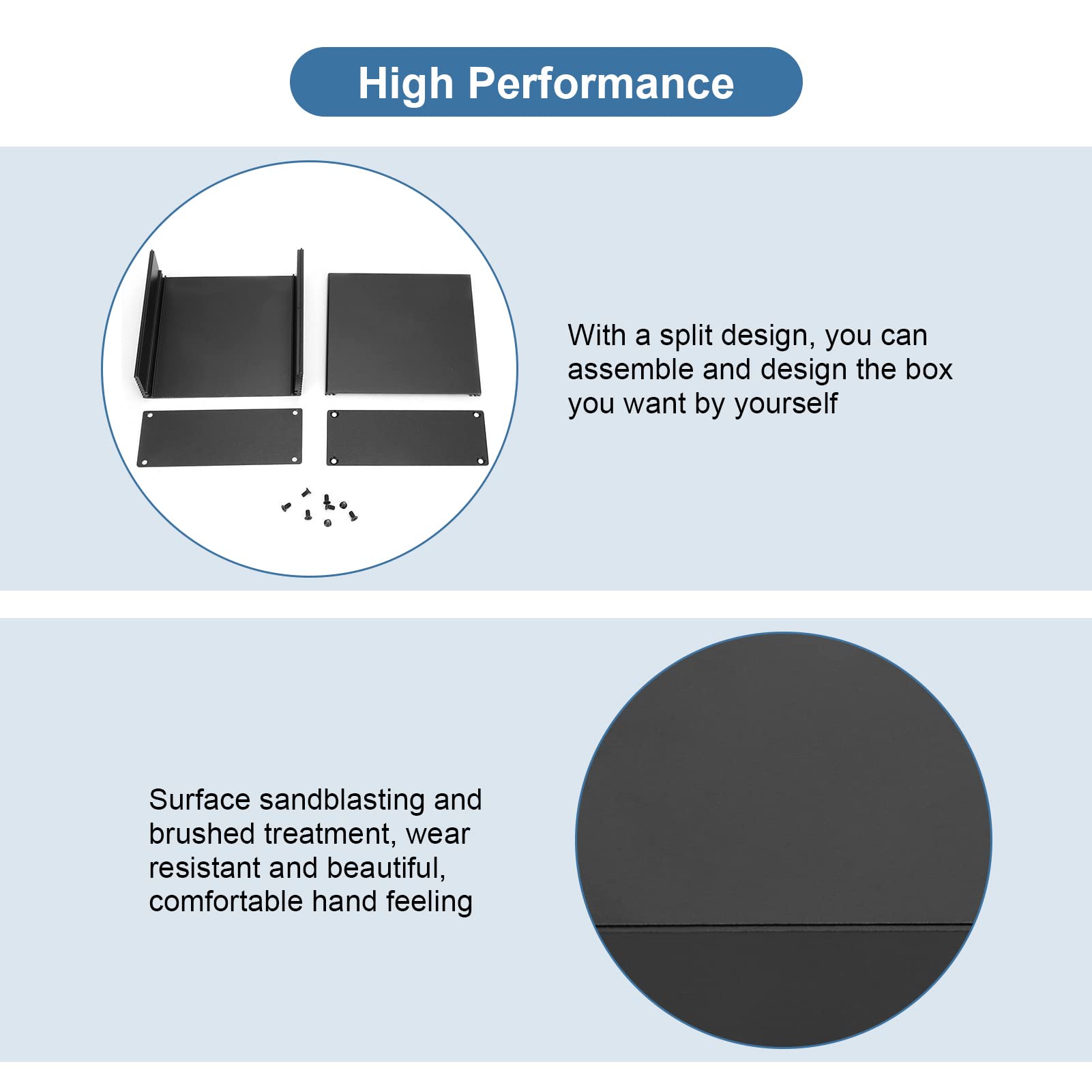 High Performance

With a split design, you can assemble and design the box you want by yourself

Surface sandblasting and brushed treatment, wear resistant and beautiful, comfortable hand feeling